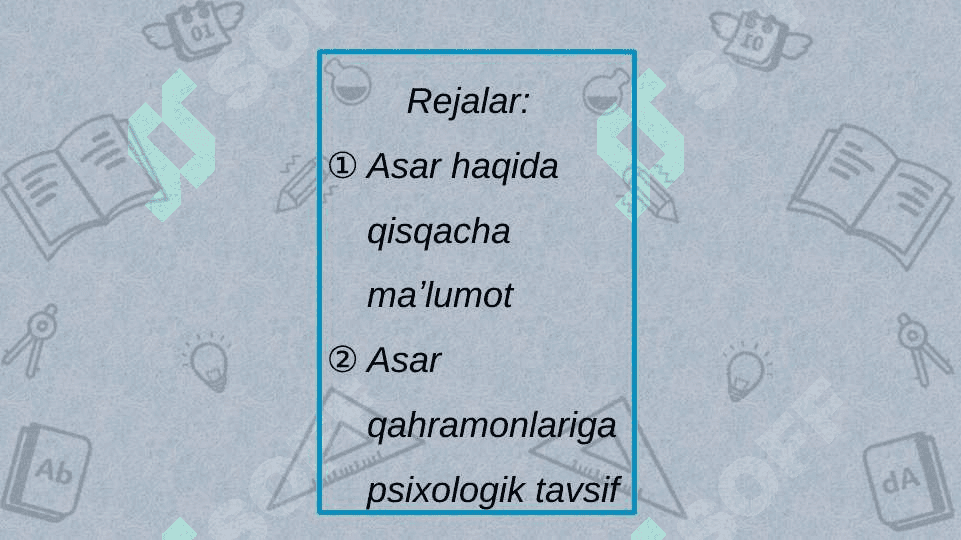 Rejalar:

① Asar haqida qisqacha ma’lumot

② Asar qahramonlariga psixologik tavsif